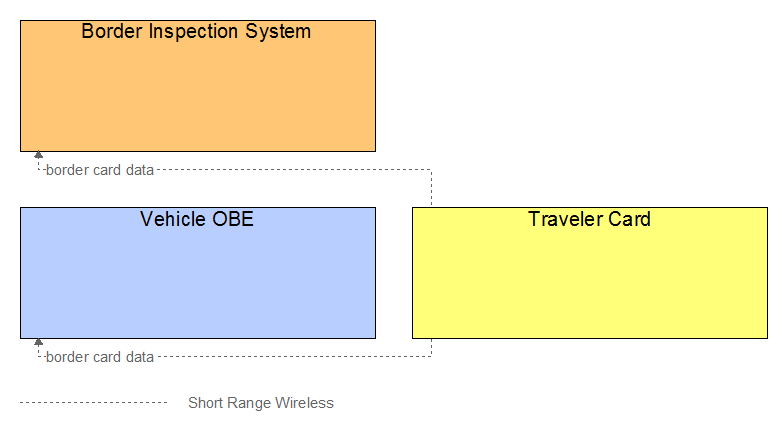 Border Inspection System

border card data

Vehicle OBE

Traveler Card

border card data

Short Range Wireless